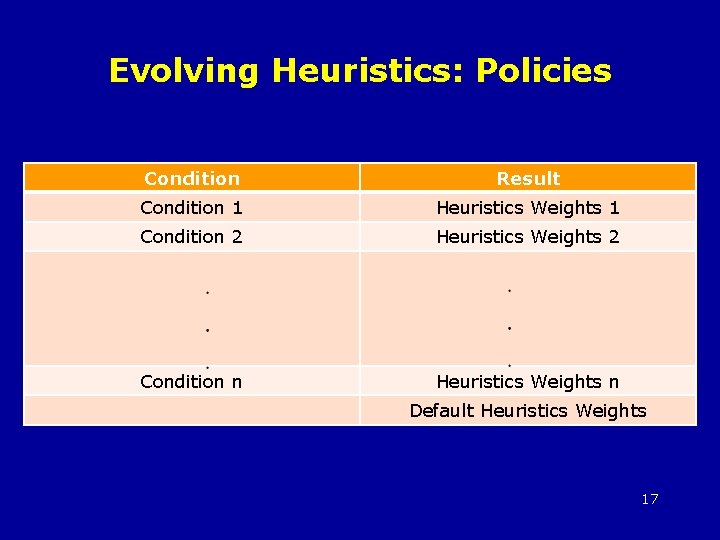 Evolving Heuristics: Policies

| Condition | Result |
|---|---|
| Condition 1 | Heuristics Weights 1 |
| Condition 2 | Heuristics Weights 2 |
| . . . | . . . |
| Condition n | Heuristics Weights n |
| | Default Heuristics Weights |

17